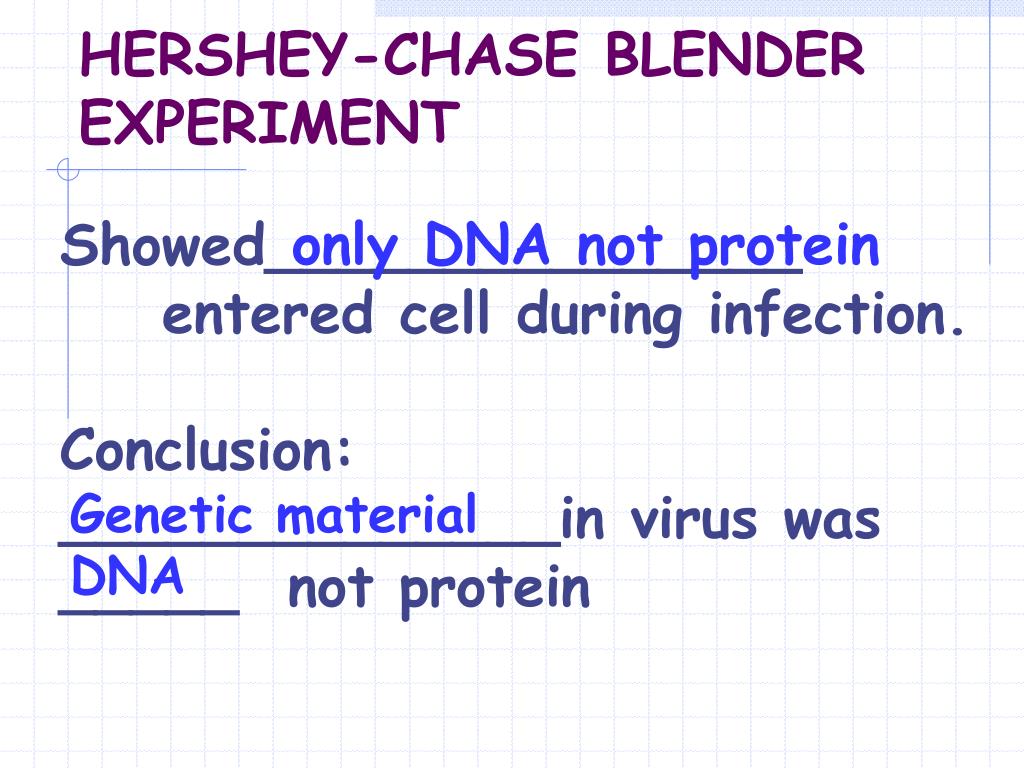 HERSHEY-CHASE BLENDER EXPERIMENT

Showed only DNA not protein entered cell during infection.

Conclusion:
Genetic material in virus was DNA not protein